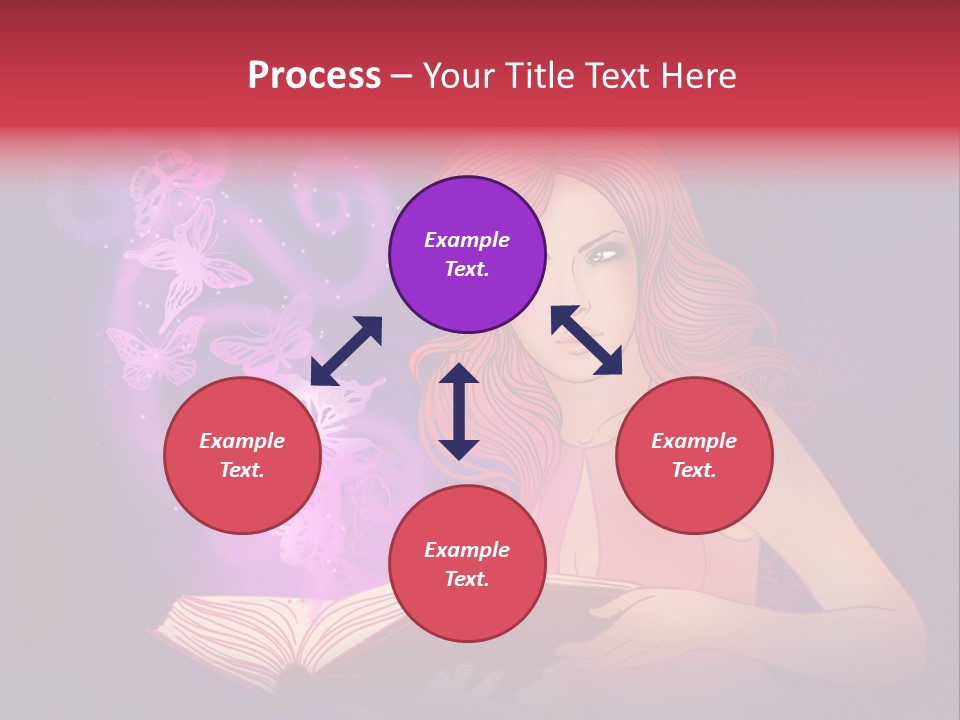 Process – Your Title Text Here

Example Text.

Example Text.

Example Text.

Example Text.